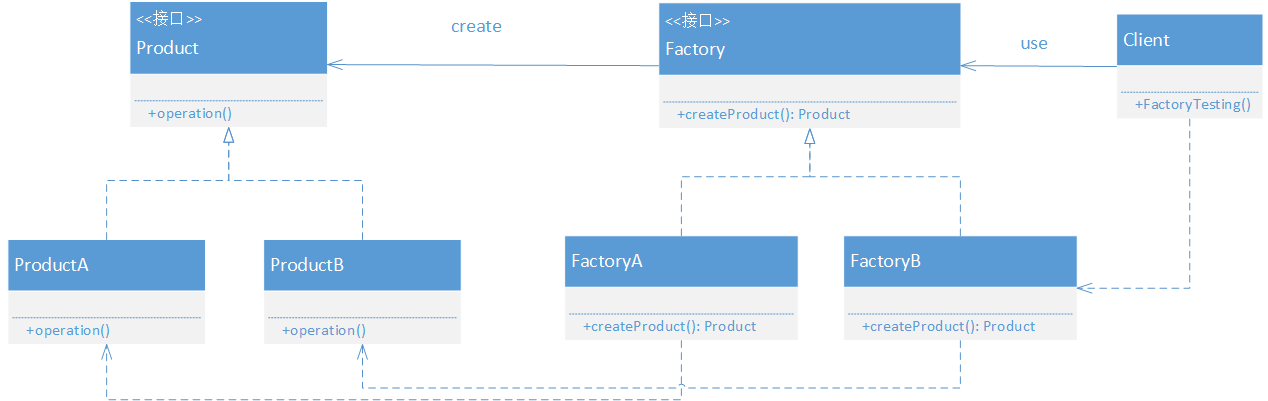 <<接口>>
Product

+operation()

create

<<接口>>
Factory

+createProduct(): Product

use

Client

+FactoryTesting()

ProductA

+operation()

ProductB

+operation()

FactoryA

+createProduct(): Product

FactoryB

+createProduct(): Product